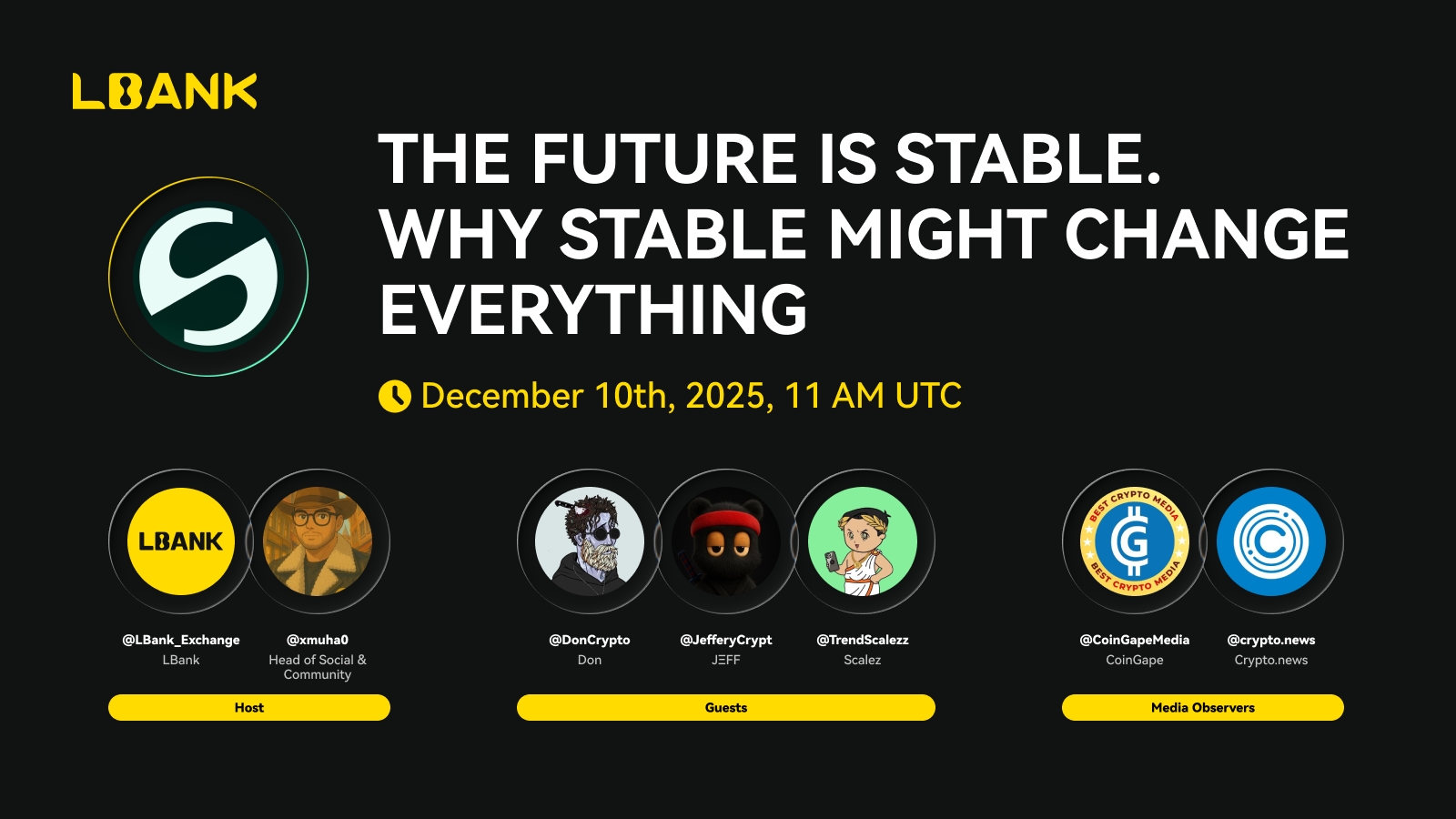 LBANK

THE FUTURE IS STABLE. WHY STABLE MIGHT CHANGE EVERYTHING

December 10th, 2025, 11 AM UTC

LBANK

@LBank_Exchange
LBank

@xmuha0
Head of Social & Community

Host

@DonCrypto
Don

@JefferyCrypt
JΞFF

@TrendScalezz
Scalez

Guests

BEST CRYPTO MEDIA BEST CRYPTO MEDIA

@CoinGapeMedia
CoinGape

@crypto.news
Crypto.news

Media Observers